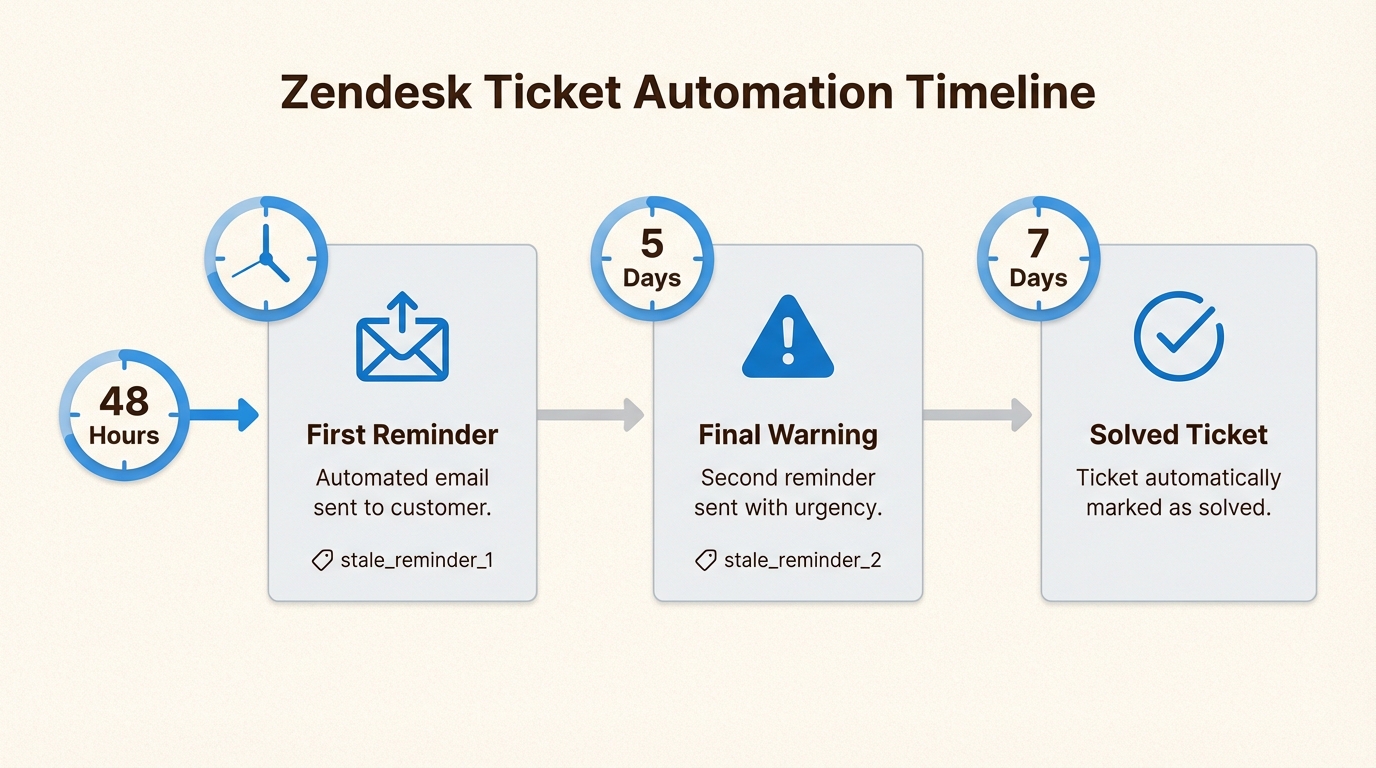 Zendesk Ticket Automation Timeline

48 Hours

First Reminder

Automated email sent to customer.

stale_reminder_1

5 Days

Final Warning

Second reminder sent with urgency.

stale_reminder_2

7 Days

Solved Ticket

Ticket automatically marked as solved.